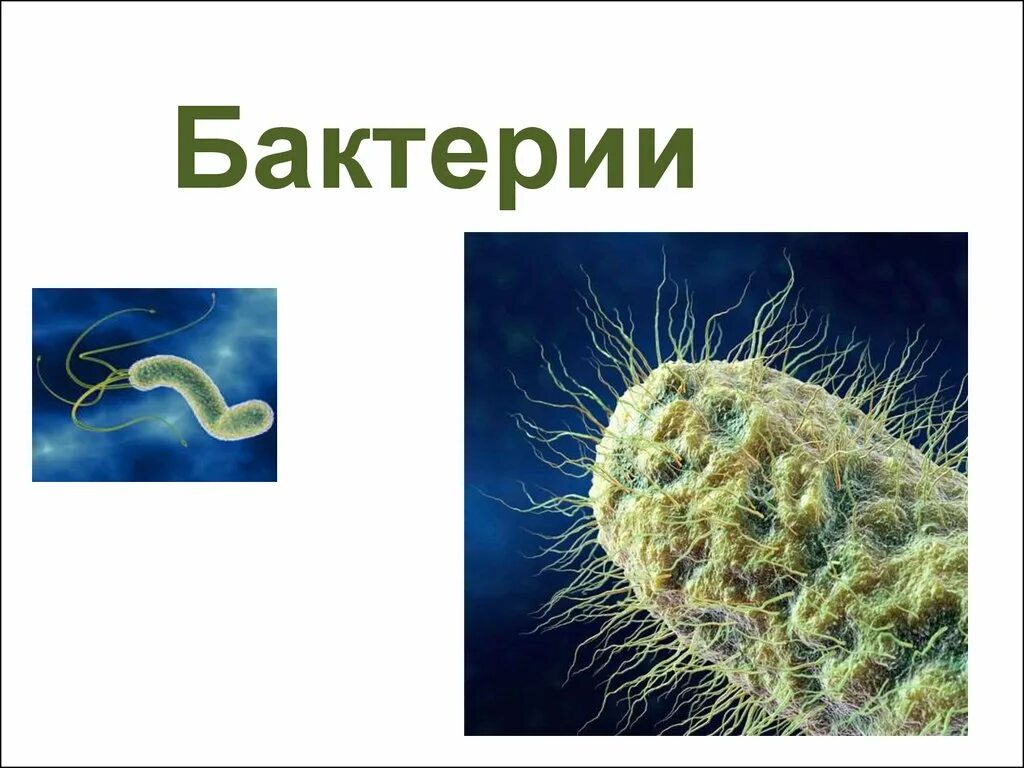 Бактерии